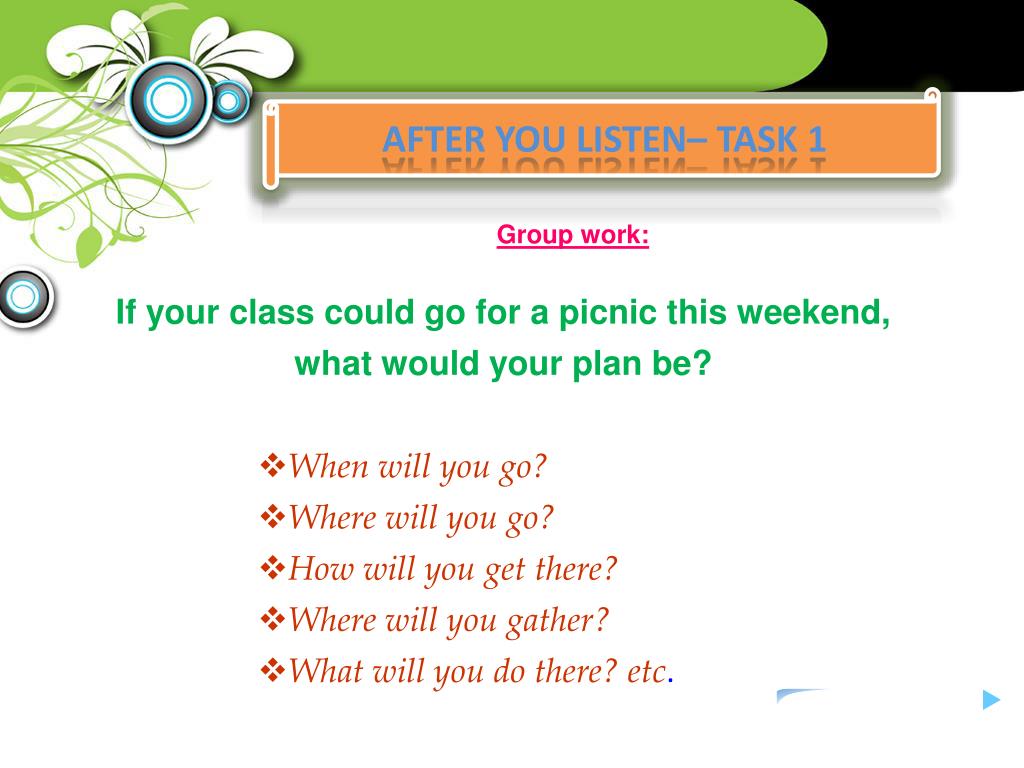 AFTER YOU LISTEN– TASK 1

Group work:

If your class could go for a picnic this weekend, what would your plan be?

❖When will you go?
❖Where will you go?
❖How will you get there?
❖Where will you gather?
❖What will you do there? etc.